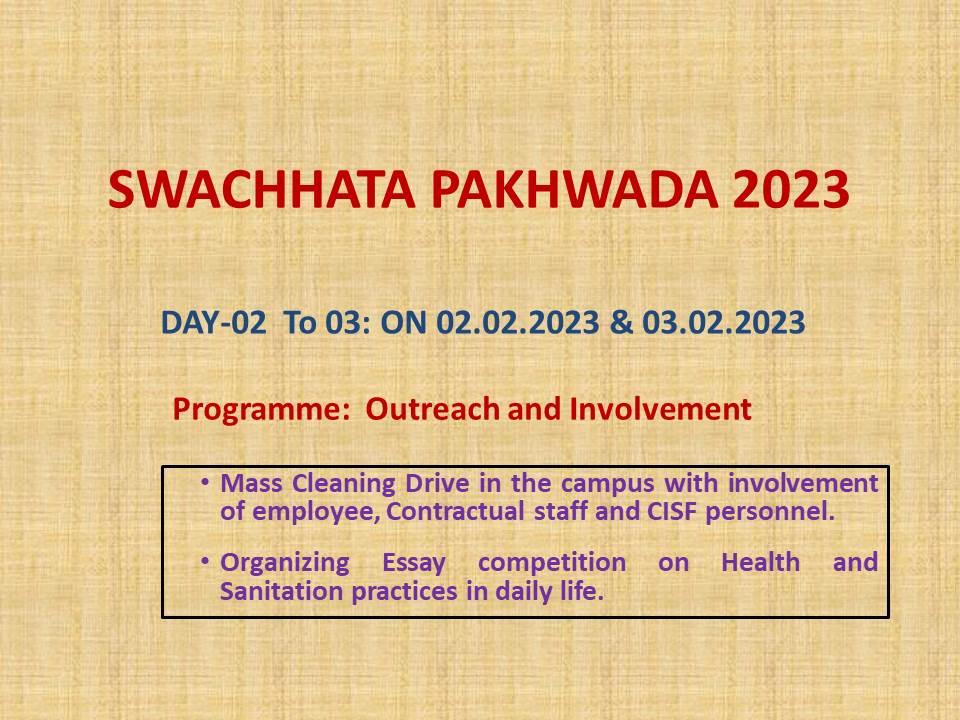 SWACHHATA PAKHWADA 2023

DAY-02 To 03: ON 02.02.2023 & 03.02.2023

Programme: Outreach and Involvement

• Mass Cleaning Drive in the campus with involvement of employee, Contractual staff and CISF personnel.

• Organizing Essay competition on Health and Sanitation practices in daily life.